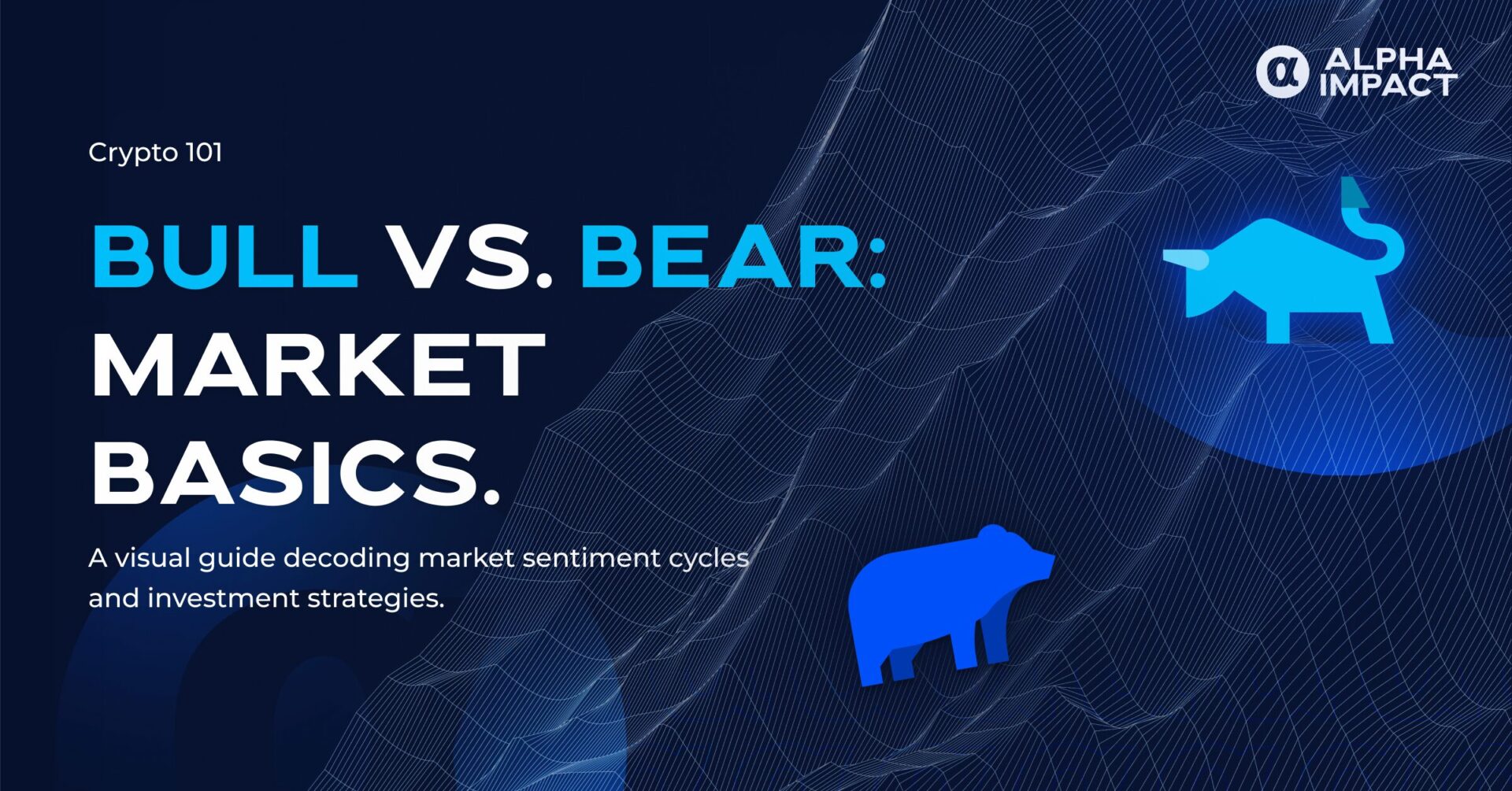 ALPHA IMPACT

Crypto 101

BULL VS. BEAR: MARKET BASICS.

A visual guide decoding market sentiment cycles and investment strategies.